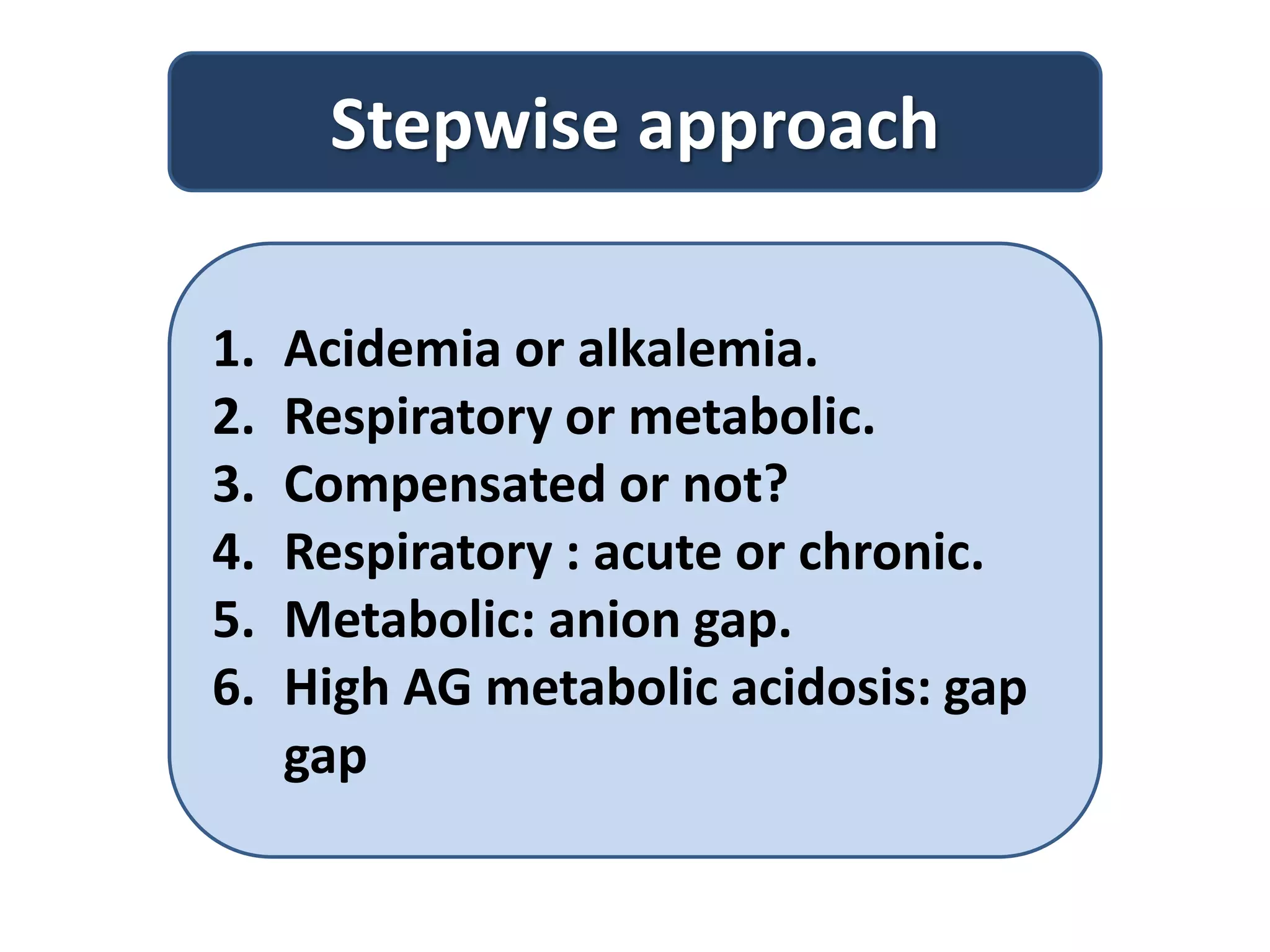 Stepwise approach

1. Acidemia or alkalemia.
2. Respiratory or metabolic.
3. Compensated or not?
4. Respiratory : acute or chronic.
5. Metabolic: anion gap.
6. High AG metabolic acidosis: gap gap